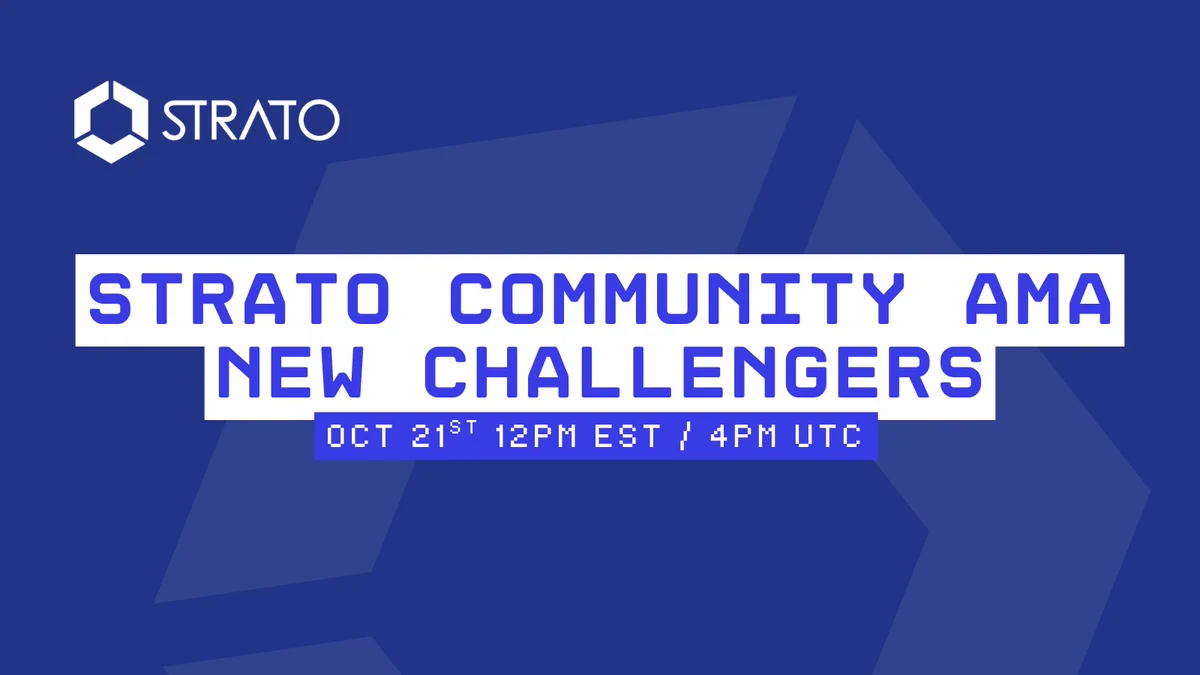 STRATO

STRATO COMMUNITY AMA
NEW CHALLENGERS

OCT 21ST 12PM EST / 4PM UTC